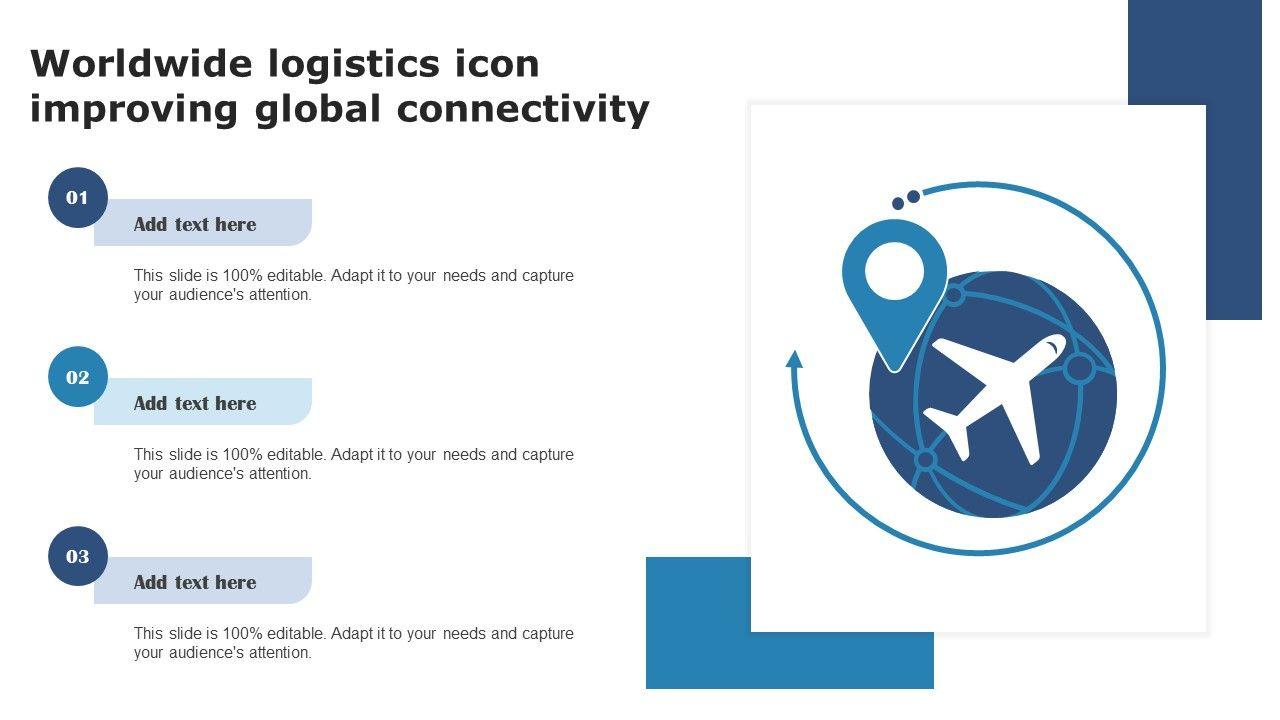 Worldwide logistics icon improving global connectivity

01

Add text here

This slide is 100% editable. Adapt it to your needs and capture your audience's attention.

02

Add text here

This slide is 100% editable. Adapt it to your needs and capture your audience's attention.

03

Add text here

This slide is 100% editable. Adapt it to your needs and capture your audience's attention.